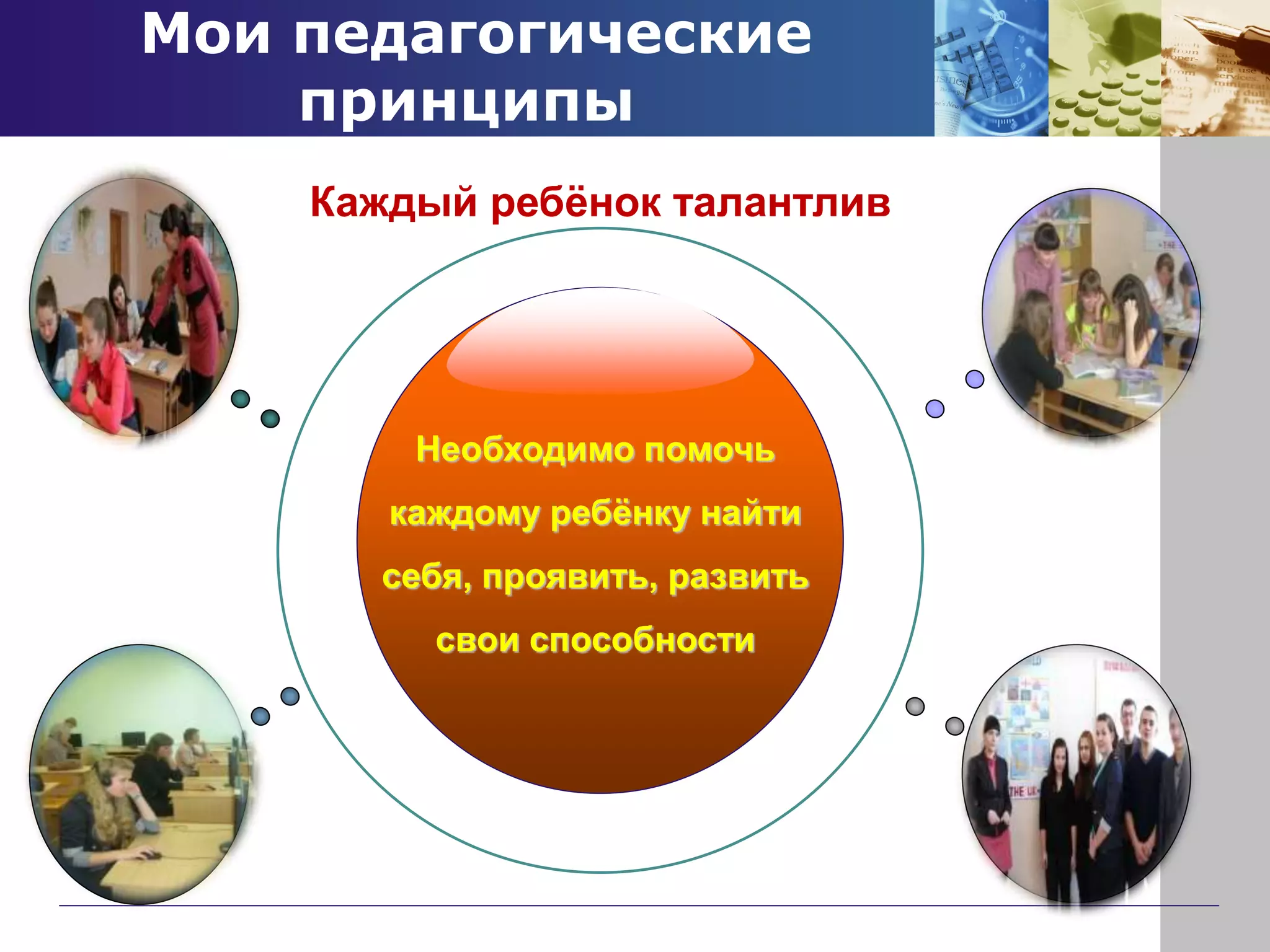 Мои педагогические принципы

Каждый ребёнок талантлив

Необходимо помочь каждому ребёнку найти себя, проявить, развить свои способности